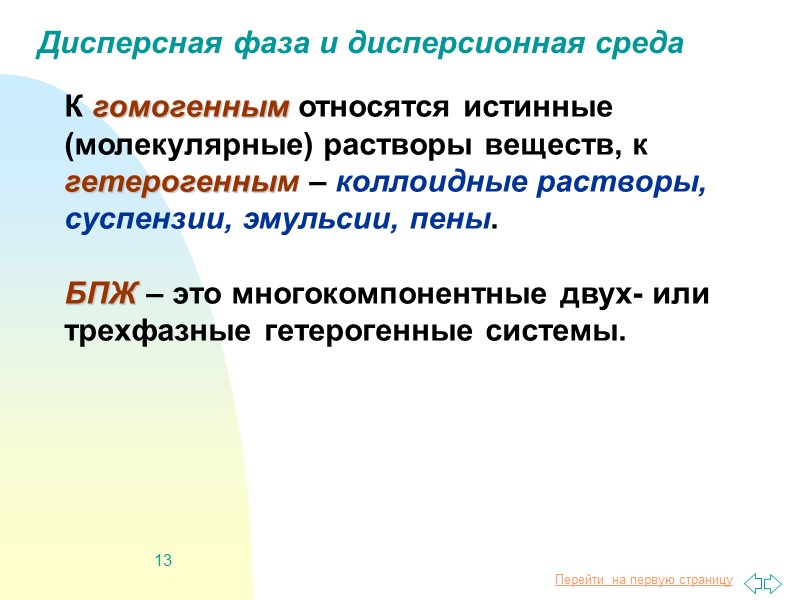 Дисперсная фаза и дисперсионная среда

К гомогенным относятся истинные (молекулярные) растворы веществ, к гетерогенным – коллоидные растворы, суспензии, эмульсии, пены.

БПЖ – это многокомпонентные двух- или трехфазные гетерогенные системы.

13

Перейти на первую страницу